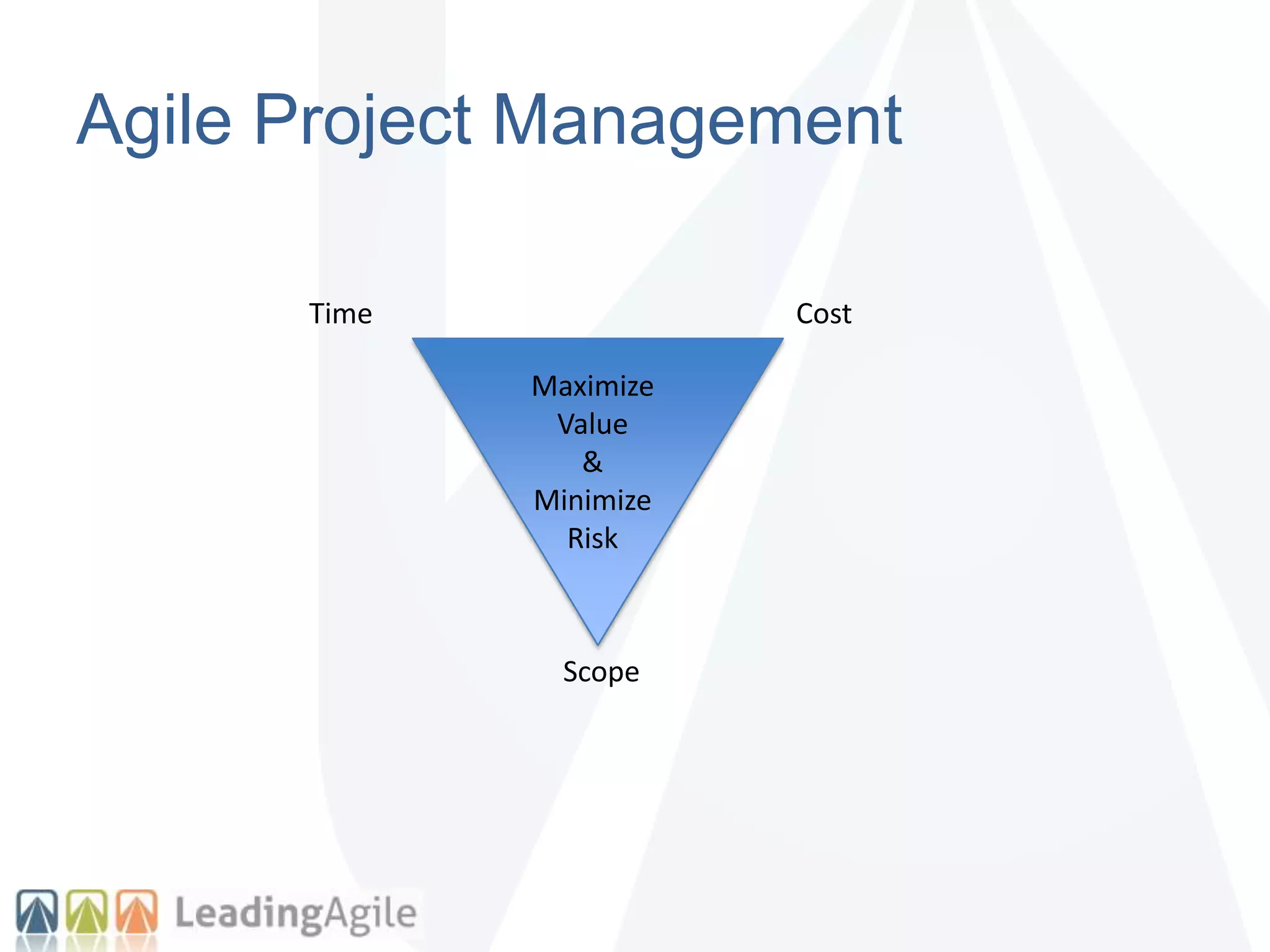 Agile Project Management

Time

Cost

Maximize
Value
&
Minimize
Risk

Scope

LeadingAgile